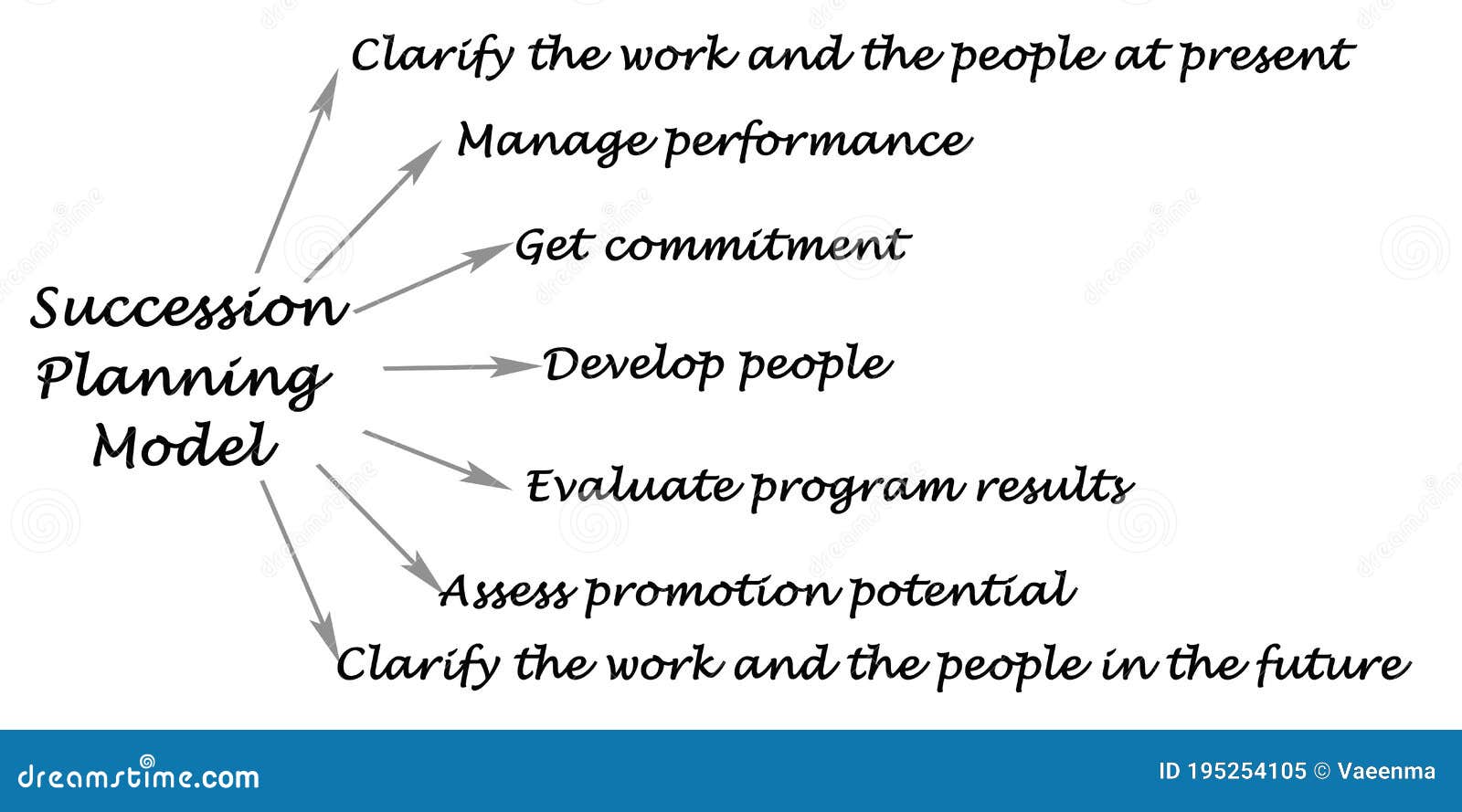 Succession Planning Model

Clarify the work and the people at present

Manage performance

Get commitment

Develop people

Evaluate program results

Assess promotion potential

Clarify the work and the people in the future

dreamstime.com

ID 195254105 © Vaeenma